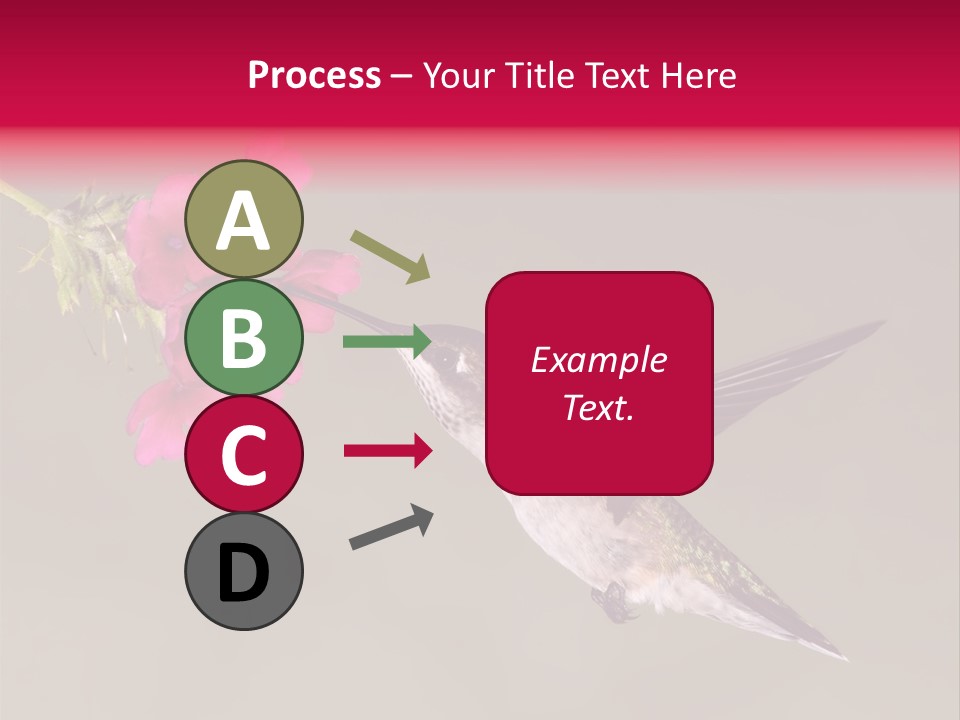 Process – Your Title Text Here

A

B

C

D

Example Text.